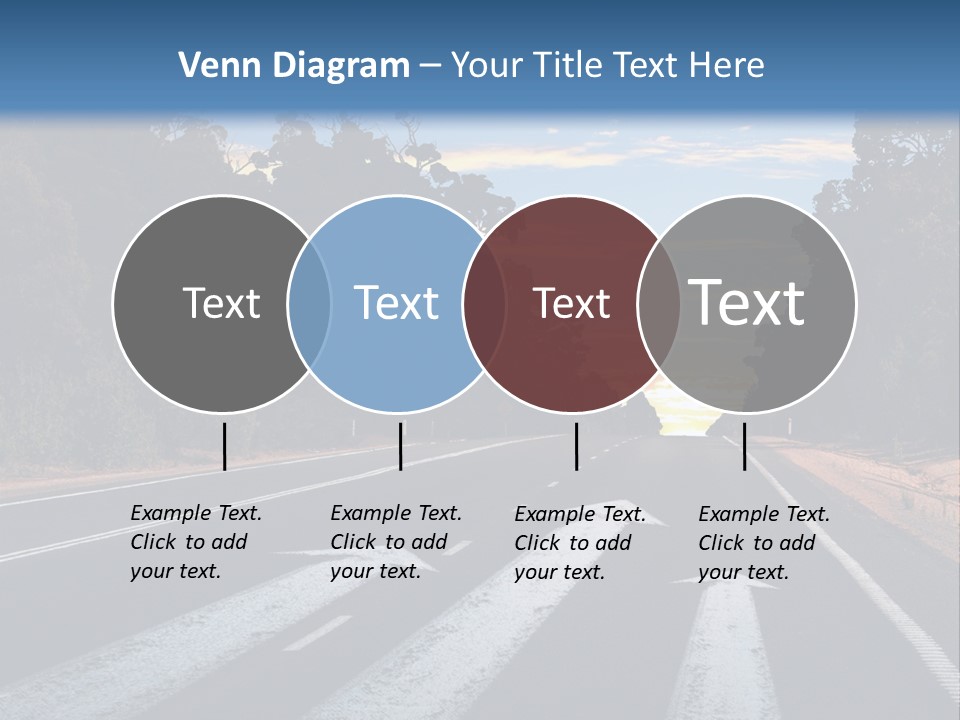 Venn Diagram – Your Title Text Here

Text

Text

Text

Text

Example Text. Click to add your text.

Example Text. Click to add your text.

Example Text. Click to add your text.

Example Text. Click to add your text.